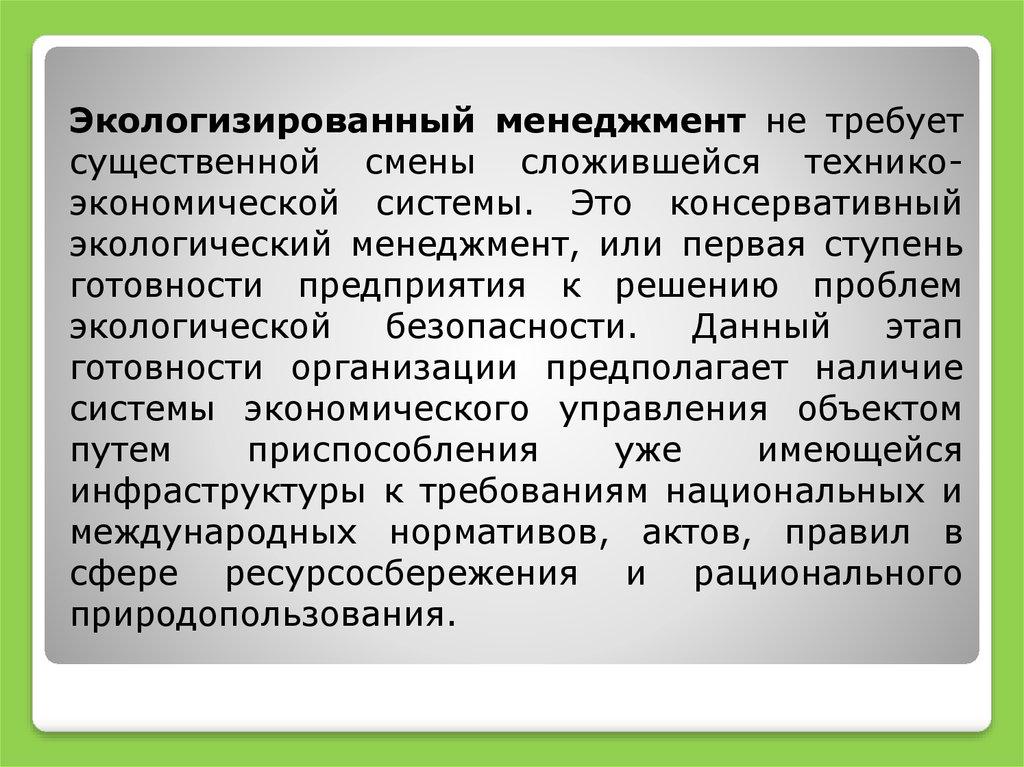 Экологизированный менеджмент не требует существенной смены сложившейся технико-экономической системы. Это консервативный экологический менеджмент, или первая ступень готовности предприятия к решению проблем экологической безопасности. Данный этап готовности организации предполагает наличие системы экономического управления объектом путем приспособления уже имеющейся инфраструктуры к требованиям национальных и международных нормативов, актов, правил в сфере ресурсосбережения и рационального природопользования.